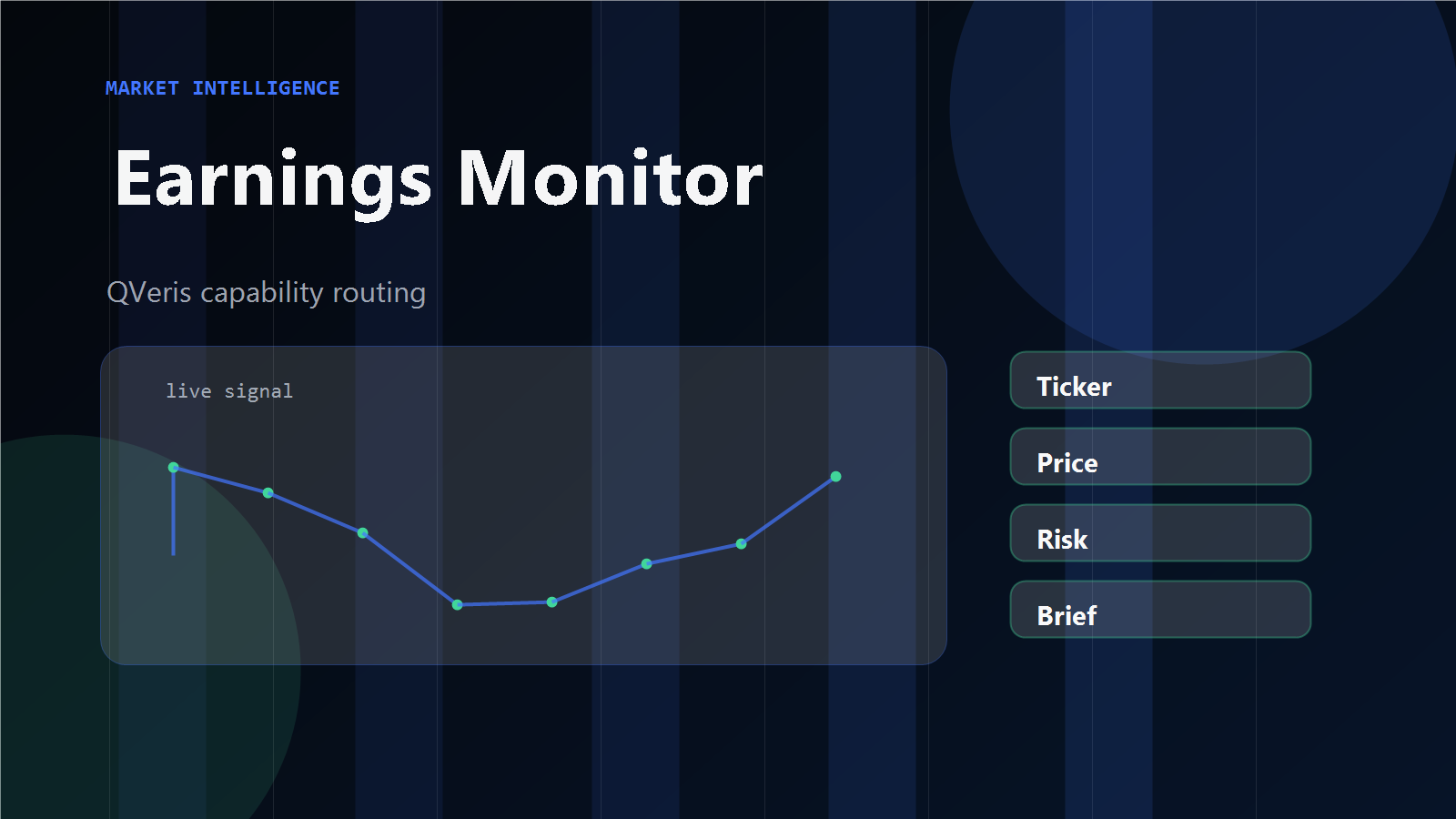 MARKET INTELLIGENCE

Earnings Monitor

QVeris capability routing

live signal

Ticker

Price

Risk

Brief